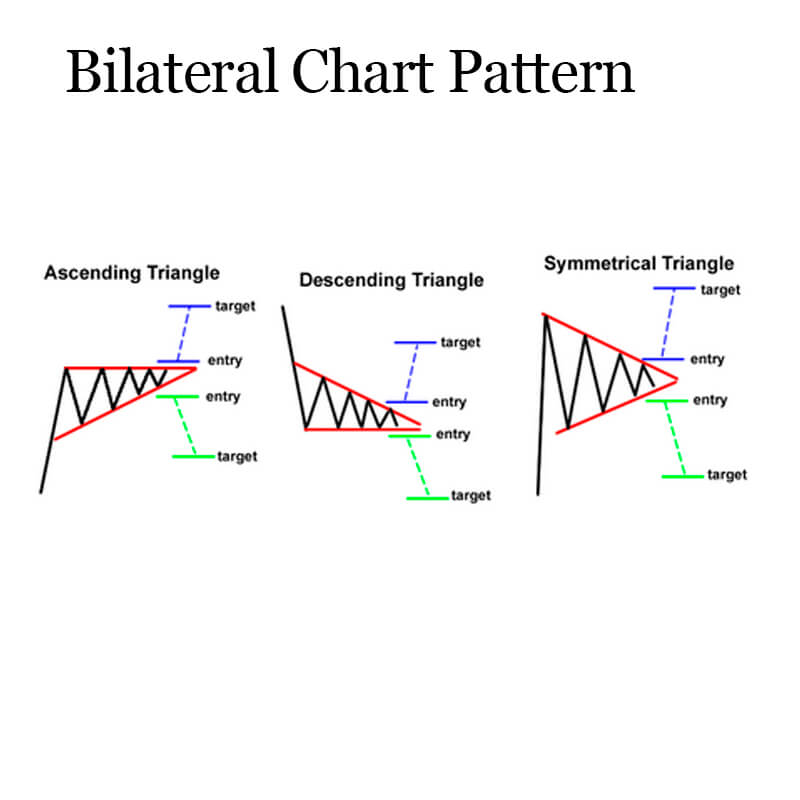 Bilateral Chart Pattern

Ascending Triangle

target

entry

entry

target

Descending Triangle

target

entry

entry

target

Symmetrical Triangle

target

entry

entry

target